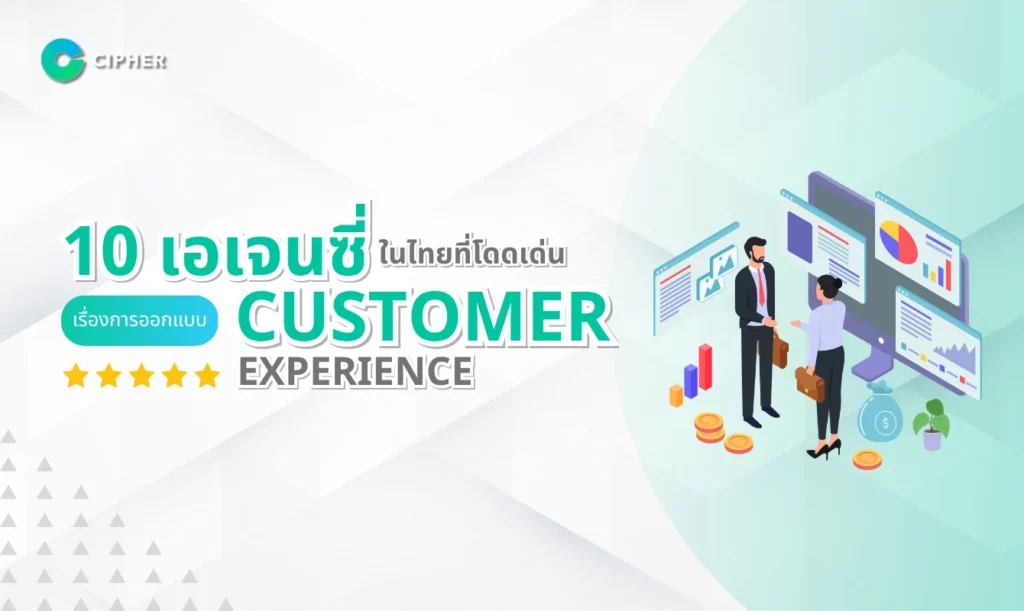 CIPHER

10 เอเจนซี่ ในไทยที่โดดเด่น

เรื่องการออกแบบ CUSTOMER EXPERIENCE

$